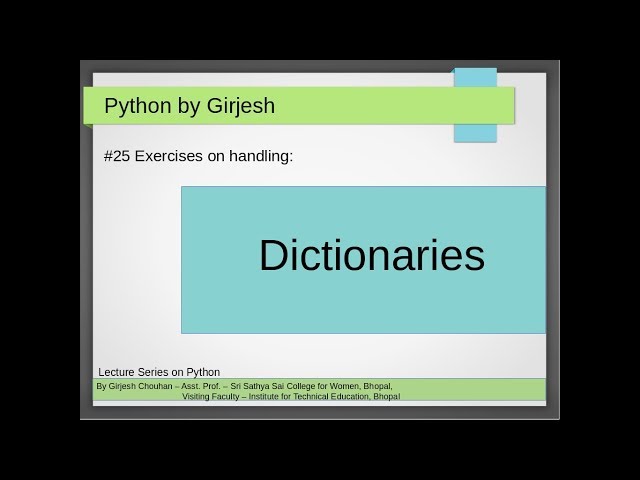 Python by Girjesh

#25 Exercises on handling:

Dictionaries

Lecture Series on Python

By Girjesh Chouhan – Asst. Prof. – Sri Sathya Sai College for Women, Bhopal,
Visiting Faculty – Institute for Technical Education, Bhopal